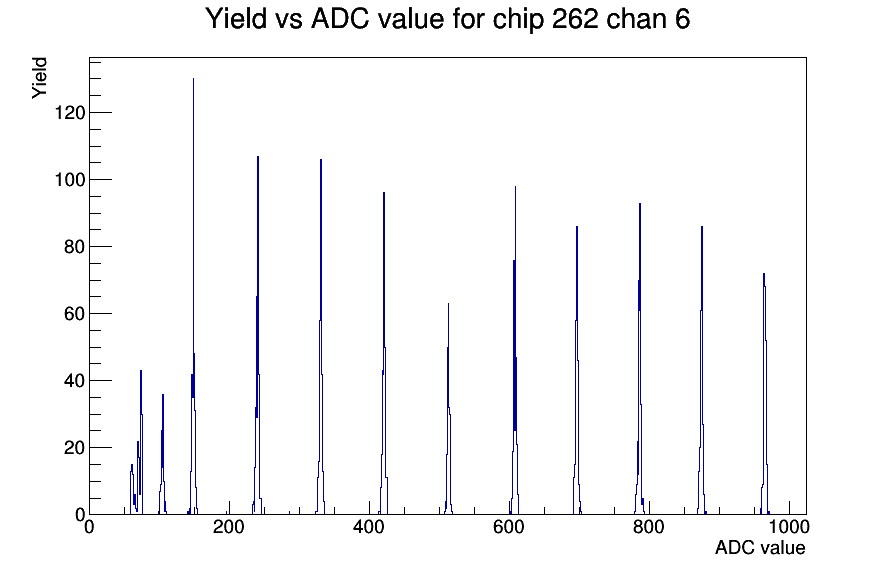 Yield vs ADC value for chip 262 chan 6

Yield

120
100
80
60
40
20
0

0
200
400
600
800
1000

ADC value